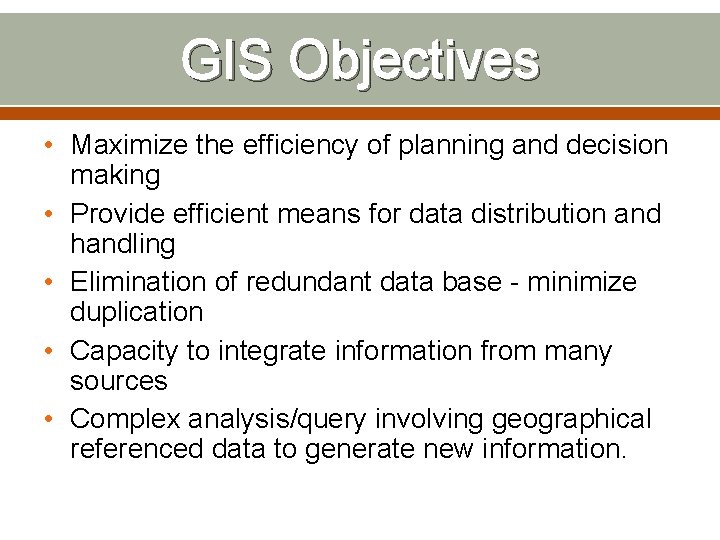 GIS Objectives

• Maximize the efficiency of planning and decision making
• Provide efficient means for data distribution and handling
• Elimination of redundant data base - minimize duplication
• Capacity to integrate information from many sources
• Complex analysis/query involving geographical referenced data to generate new information.